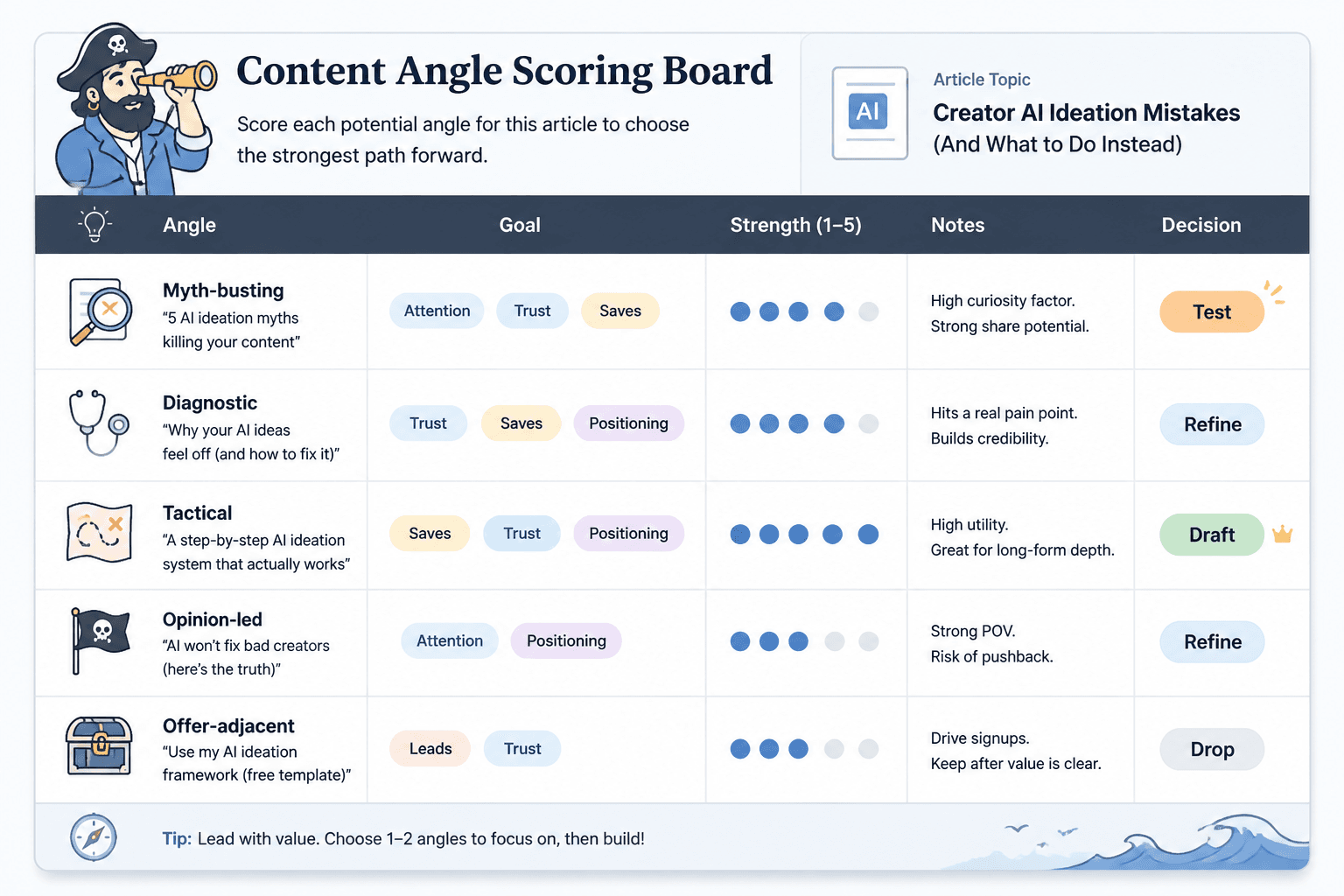 Content Angle Scoring Board

Score each potential angle for this article to choose the strongest path forward.

AI

Article Topic
Creator AI Ideation Mistakes (And What to Do Instead)

| Angle | Goal | Strength (1–5) | Notes | Decision |
|---|---|---|---|---|
| Myth-busting "5 AI ideation myths killing your content" | Attention Trust Saves | | High curiosity factor. Strong share potential. | Test |
| Diagnostic "Why your AI ideas feel off (and how to fix it)" | Trust Saves Positioning | | Hits a real pain point. Builds credibility. | Refine |
| Tactical "A step-by-step AI ideation system that actually works" | Saves Trust Positioning | | High utility. Great for long-form depth. | Draft |
| Opinion-led "AI won't fix bad creators (here's the truth)" | Attention Positioning | | Strong POV. Risk of pushback. | Refine |
| Offer-adjacent "Use my AI ideation framework (free template)" | Leads Trust | | Drive signups. Keep after value is clear. | Drop |

Tip: Lead with value. Choose 1–2 angles to focus on, then build!